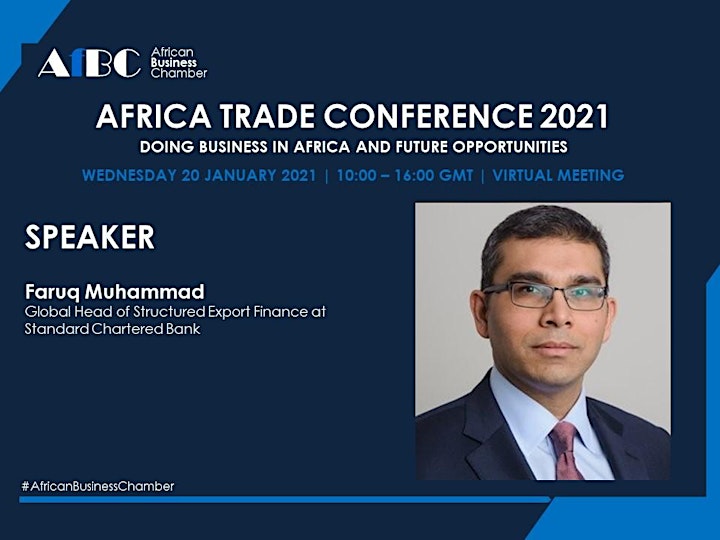 AfBC African Business Chamber

AFRICA TRADE CONFERENCE 2021

DOING BUSINESS IN AFRICA AND FUTURE OPPORTUNITIES

WEDNESDAY 20 JANUARY 2021 | 10:00 – 16:00 GMT | VIRTUAL MEETING

SPEAKER

Faruq Muhammad
Global Head of Structured Export Finance at Standard Chartered Bank

#AfricanBusinessChamber